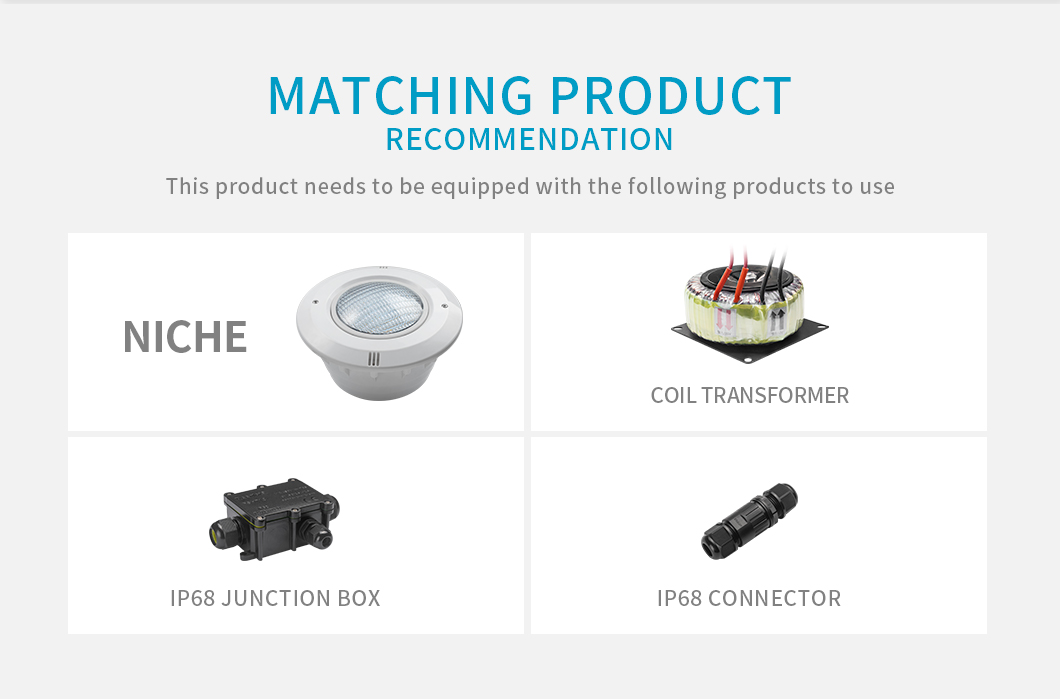 MATCHING PRODUCT
RECOMMENDATION

This product needs to be equipped with the following products to use

NICHE

COIL TRANSFORMER

IP68 JUNCTION BOX

IP68 CONNECTOR